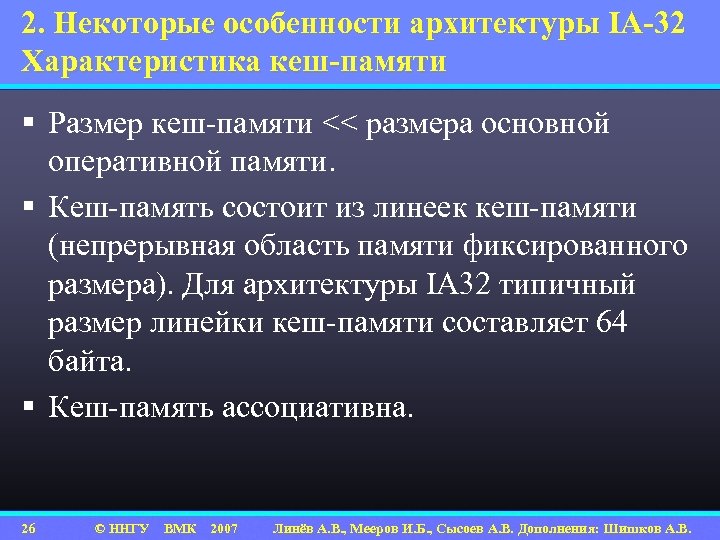 2. Некоторые особенности архитектуры IA-32
Характеристика кеш-памяти

▪ Размер кеш-памяти << размера основной оперативной памяти.

▪ Кеш-память состоит из линеек кеш-памяти (непрерывная область памяти фиксированного размера). Для архитектуры IA32 типичный размер линейки кеш-памяти составляет 64 байта.

▪ Кеш-память ассоциативна.

26 © ННГУ ВМК 2007 Линёв А.В., Мееров И.Б., Сысоев А.В. Дополнения: Шишков А.В.